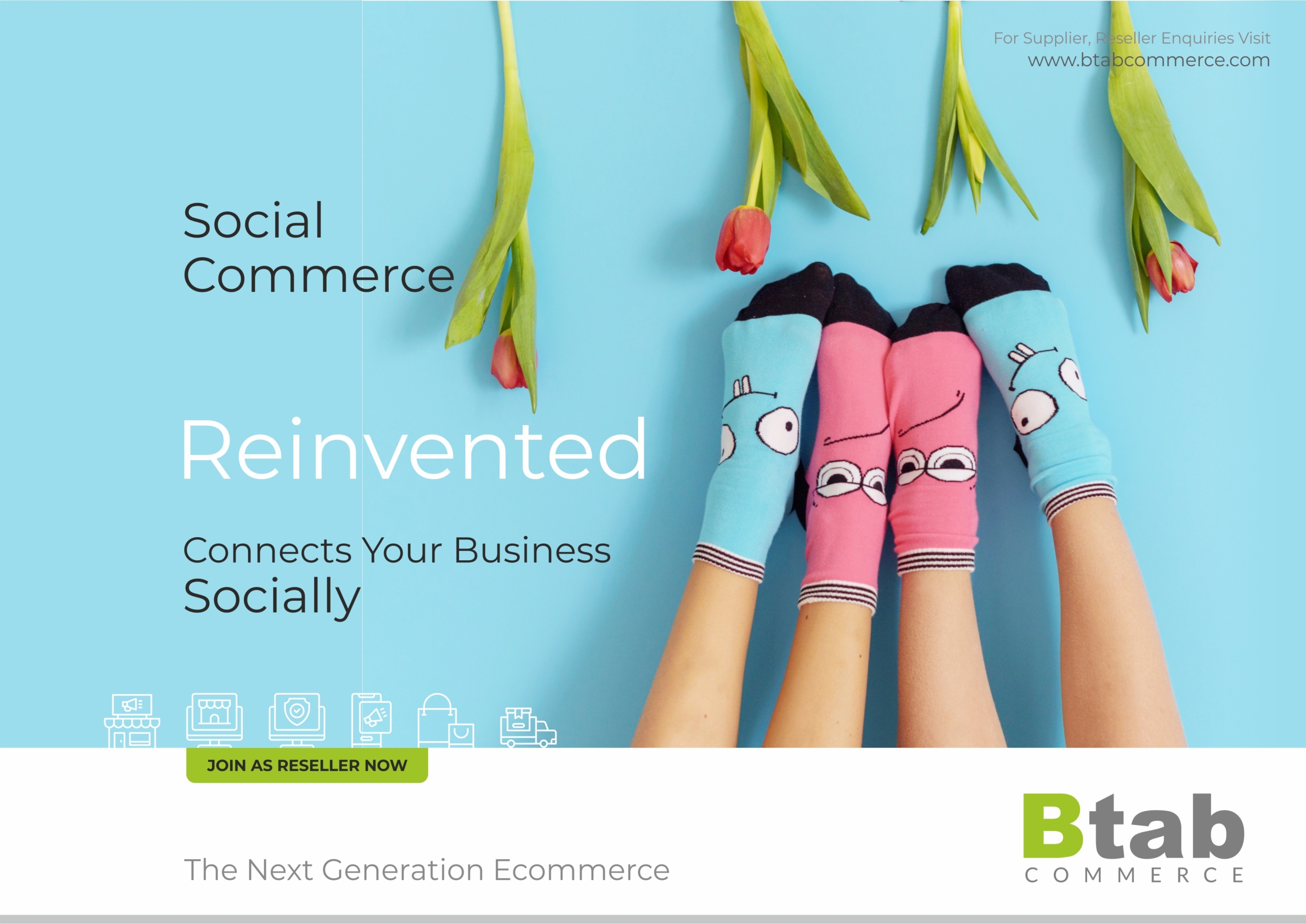 For Supplier, Reseller Enquiries Visit
www.btabcommerce.com

Social Commerce

Reinvented

Connects Your Business Socially

JOIN AS RESELLER NOW

The Next Generation Ecommerce

Btab
COMMERCE